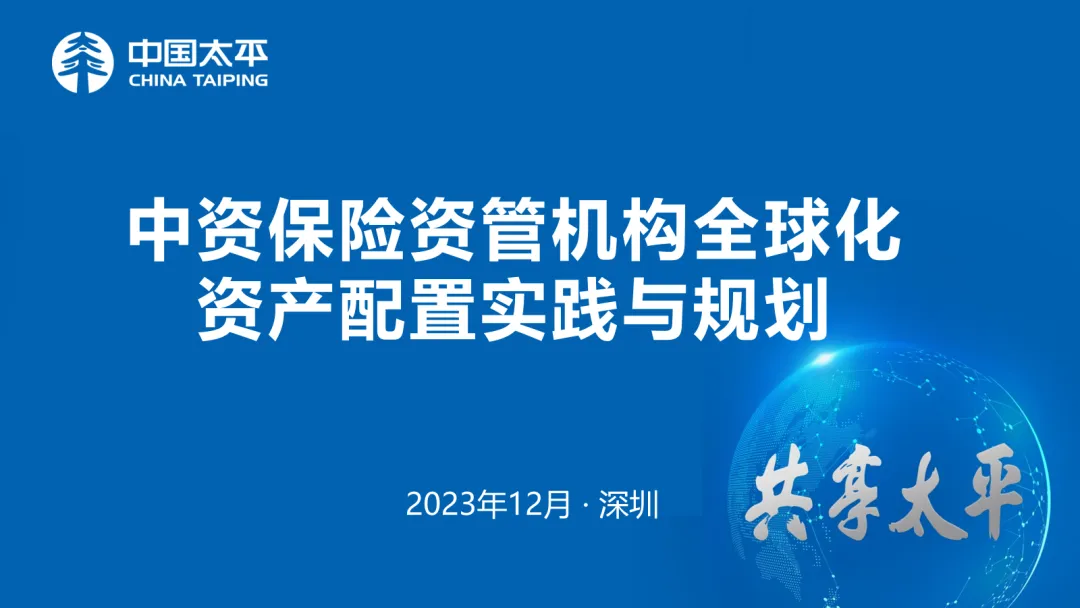 中国太平
CHINA TAIPING

中资保险资管机构全球化资产配置实践与规划

2023年12月 · 深圳

共享太平